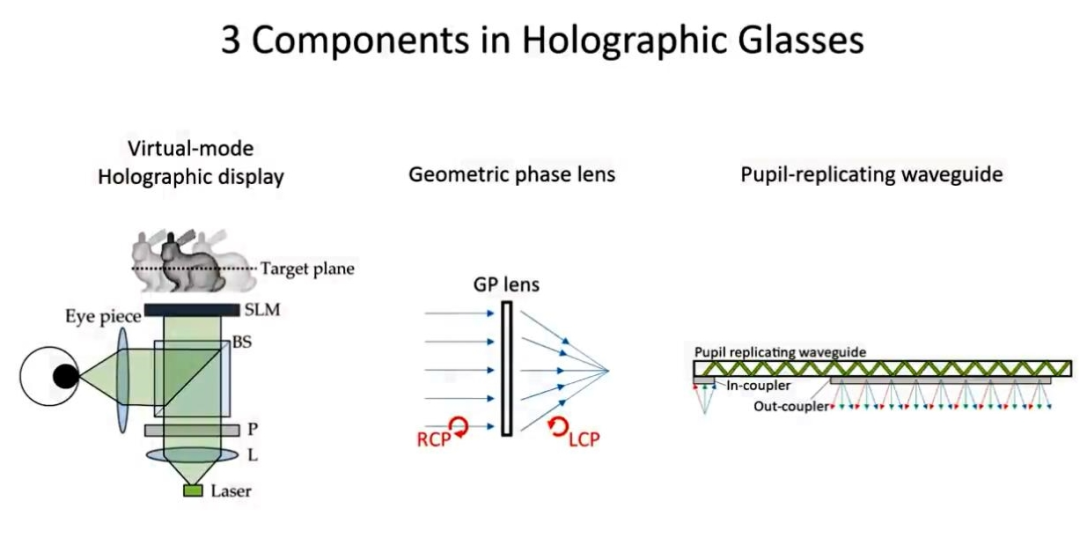 3 Components in Holographic Glasses

Virtual-mode
Holographic display

Target plane

SLM

Eye piece

BS

P

L

Laser

Geometric phase lens

GP lens

RCP

LCP

Pupil-replicating waveguide

Pupil replicating waveguide

In-coupler

Out-coupler